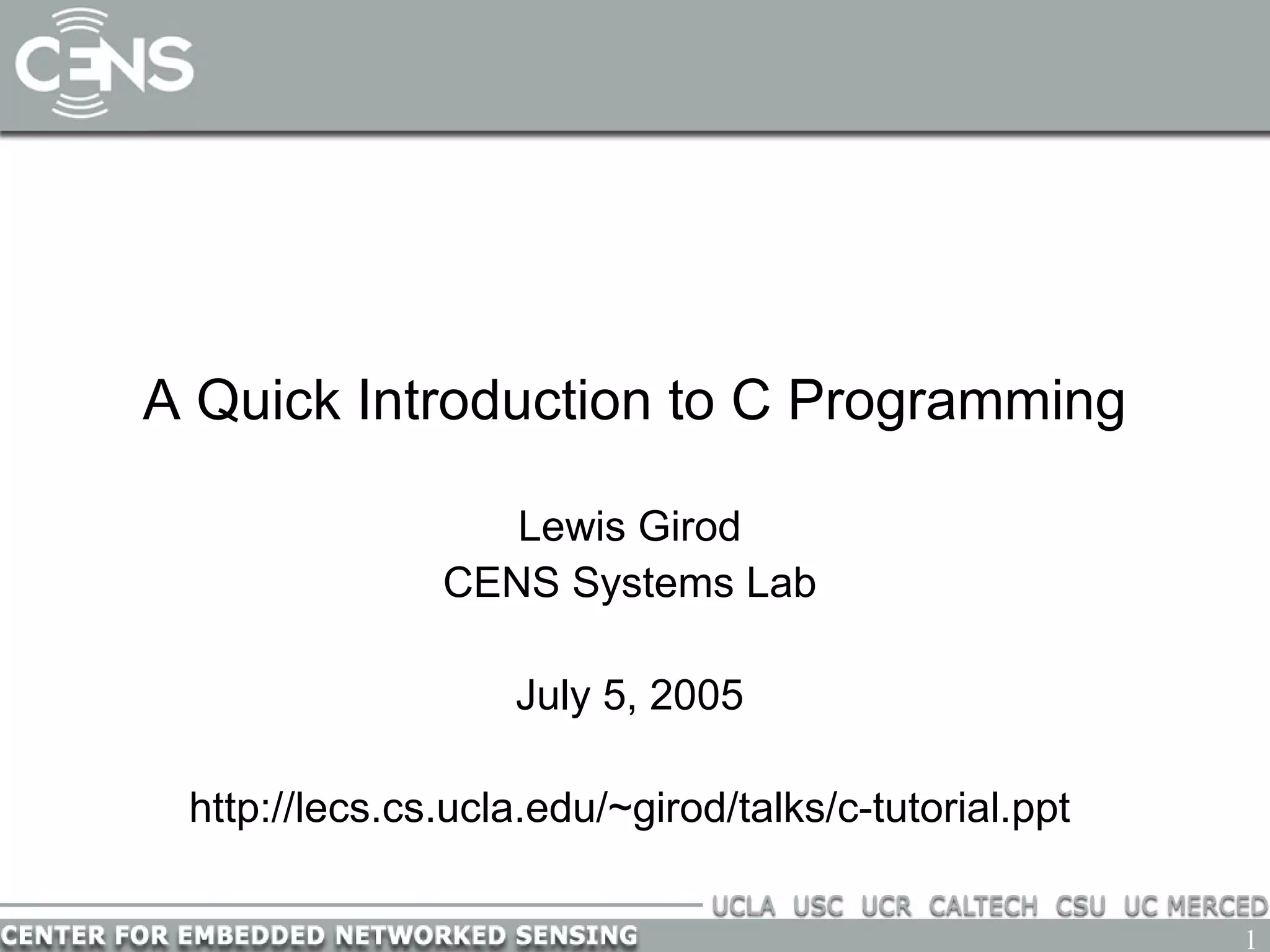 CENS

A Quick Introduction to C Programming

Lewis Girod
CENS Systems Lab

July 5, 2005

http://lecs.cs.ucla.edu/~girod/talks/c-tutorial.ppt

UCLA USC UCR CALTECH CSU UC MERCED

CENTER FOR EMBEDDED NETWORKED SENSING

1